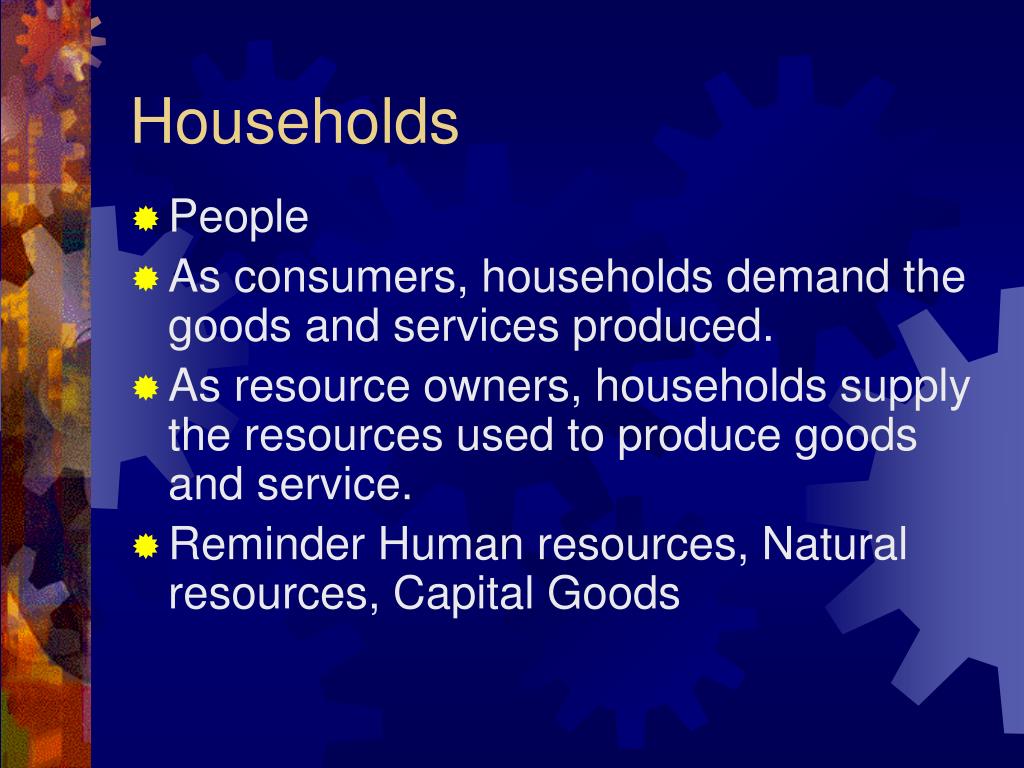 Households

People

As consumers, households demand the goods and services produced.

As resource owners, households supply the resources used to produce goods and service.

Reminder Human resources, Natural resources, Capital Goods